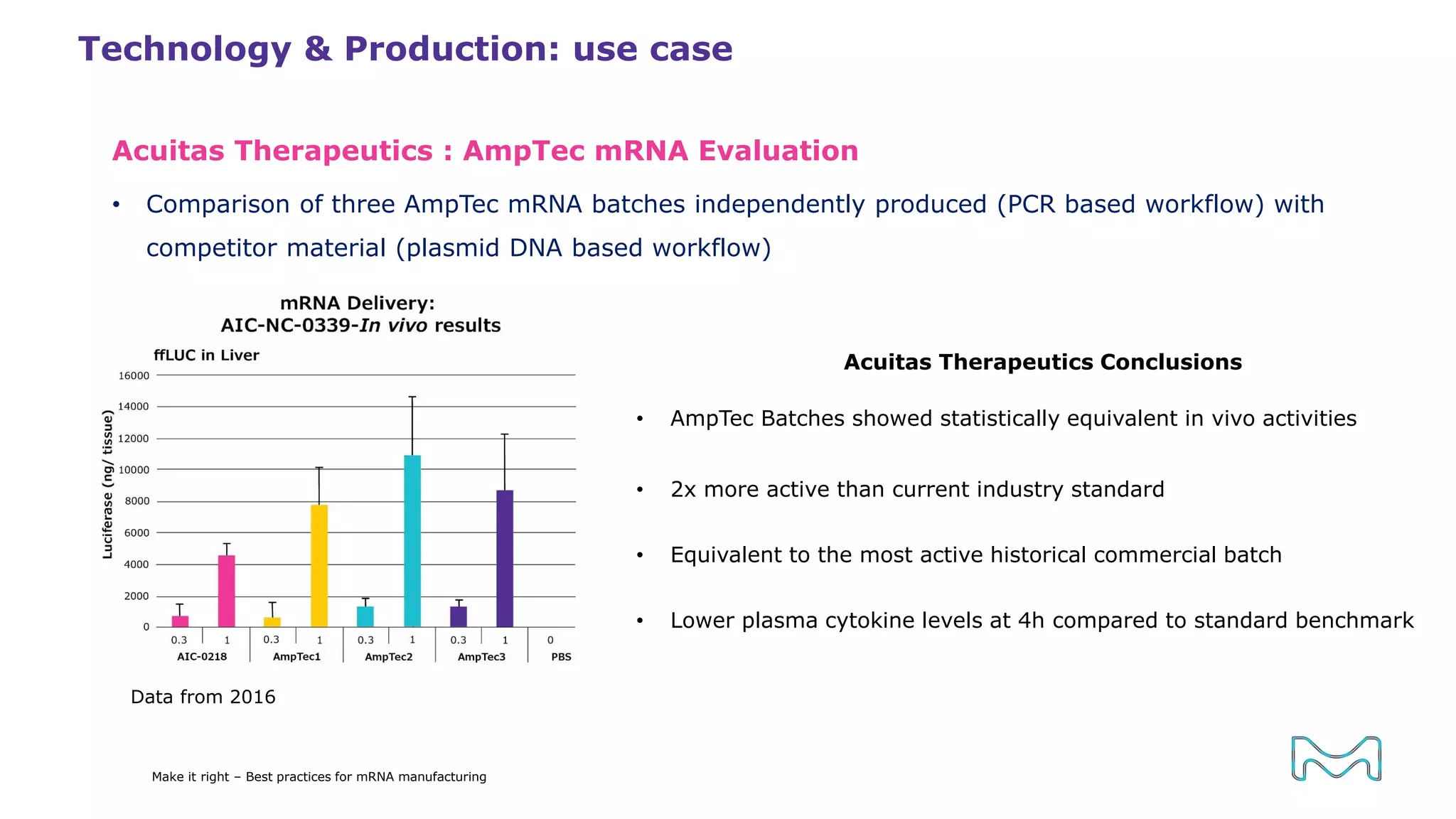 Technology & Production: use case

Acuitas Therapeutics : AmpTec mRNA Evaluation

• Comparison of three AmpTec mRNA batches independently produced (PCR based workflow) with competitor material (plasmid DNA based workflow)

mRNA Delivery:
AIC-NC-0339-In vivo results

ffLUC in Liver

Luciferase (ng/ tissue)

16000
14000
12000
10000
8000
6000
4000
2000
0

0.3 1 0.3 1 0.3 1 0.3 1 0
AIC-0218 AmpTec1 AmpTec2 AmpTec3 PBS

Data from 2016

Acuitas Therapeutics Conclusions

• AmpTec Batches showed statistically equivalent in vivo activities

• 2x more active than current industry standard

• Equivalent to the most active historical commercial batch

• Lower plasma cytokine levels at 4h compared to standard benchmark

Make it right – Best practices for mRNA manufacturing